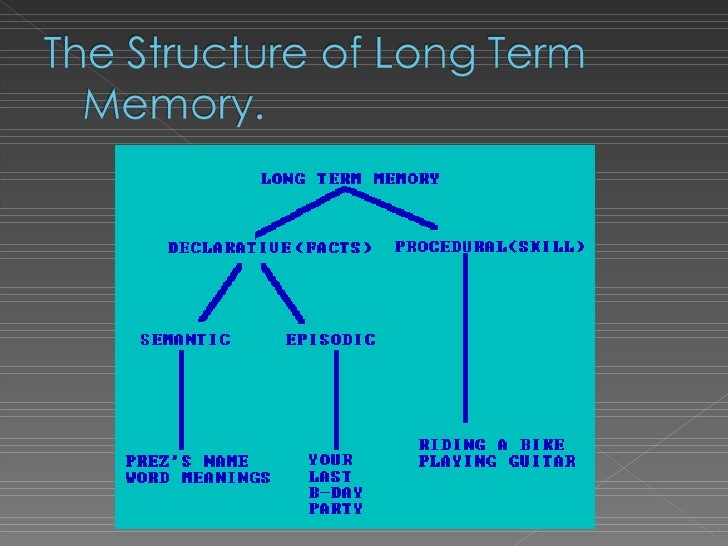 The Structure of Long Term Memory.

LONG TERM MEMORY

DECLARATIVE(FACTS)

PROCEDURAL(SKILL)

SEMANTIC

EPISODIC

PREZ'S NAME
WORD MEANINGS

YOUR
LAST
B-DAY
PARTY

RIDING A BIKE
PLAYING GUITAR